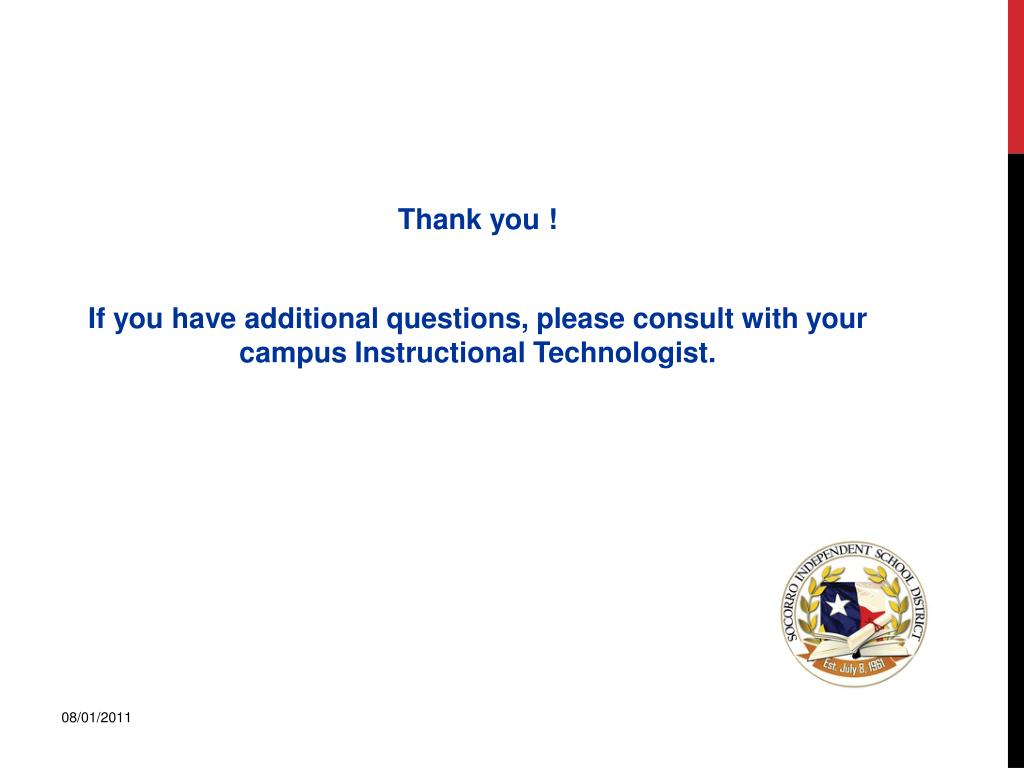 Thank you !

If you have additional questions, please consult with your campus Instructional Technologist.

SOCORRO INDEPENDENT SCHOOL DISTRICT
Est. July 8, 1961

08/01/2011